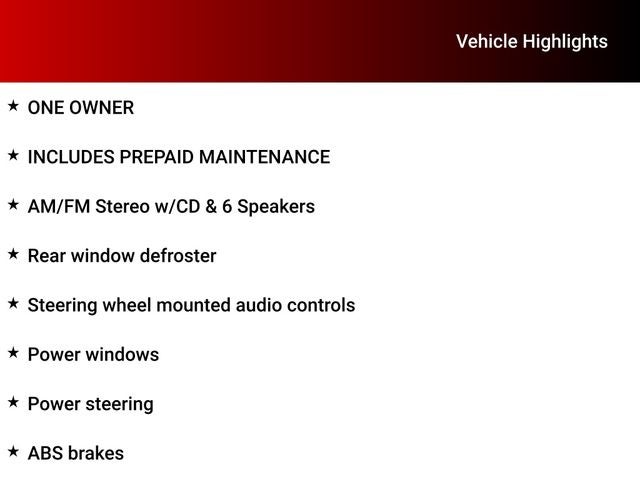 Vehicle Highlights

★ ONE OWNER

★ INCLUDES PREPAID MAINTENANCE

★ AM/FM Stereo w/CD & 6 Speakers

★ Rear window defroster

★ Steering wheel mounted audio controls

★ Power windows

★ Power steering

★ ABS brakes